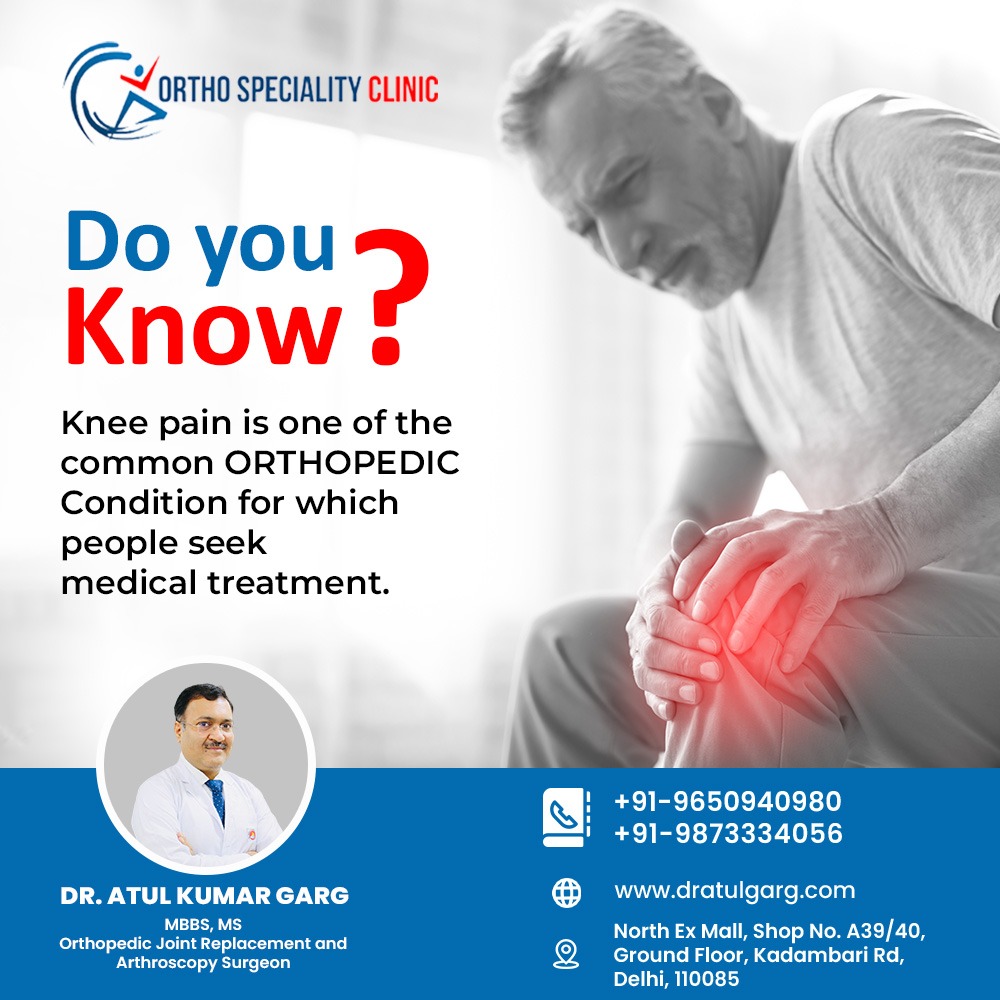 ORTHO SPECIALITY CLINIC

Do you Know?

Knee pain is one of the common ORTHOPEDIC Condition for which people seek medical treatment.

DR. ATUL KUMAR GARG
MBBS, MS
Orthopedic Joint Replacement and Arthroscopy Surgeon

+91-9650940980
+91-9873334056

www.dratulgarg.com

North Ex Mall, Shop No. A39/40, Ground Floor, Kadambari Rd, Delhi, 110085